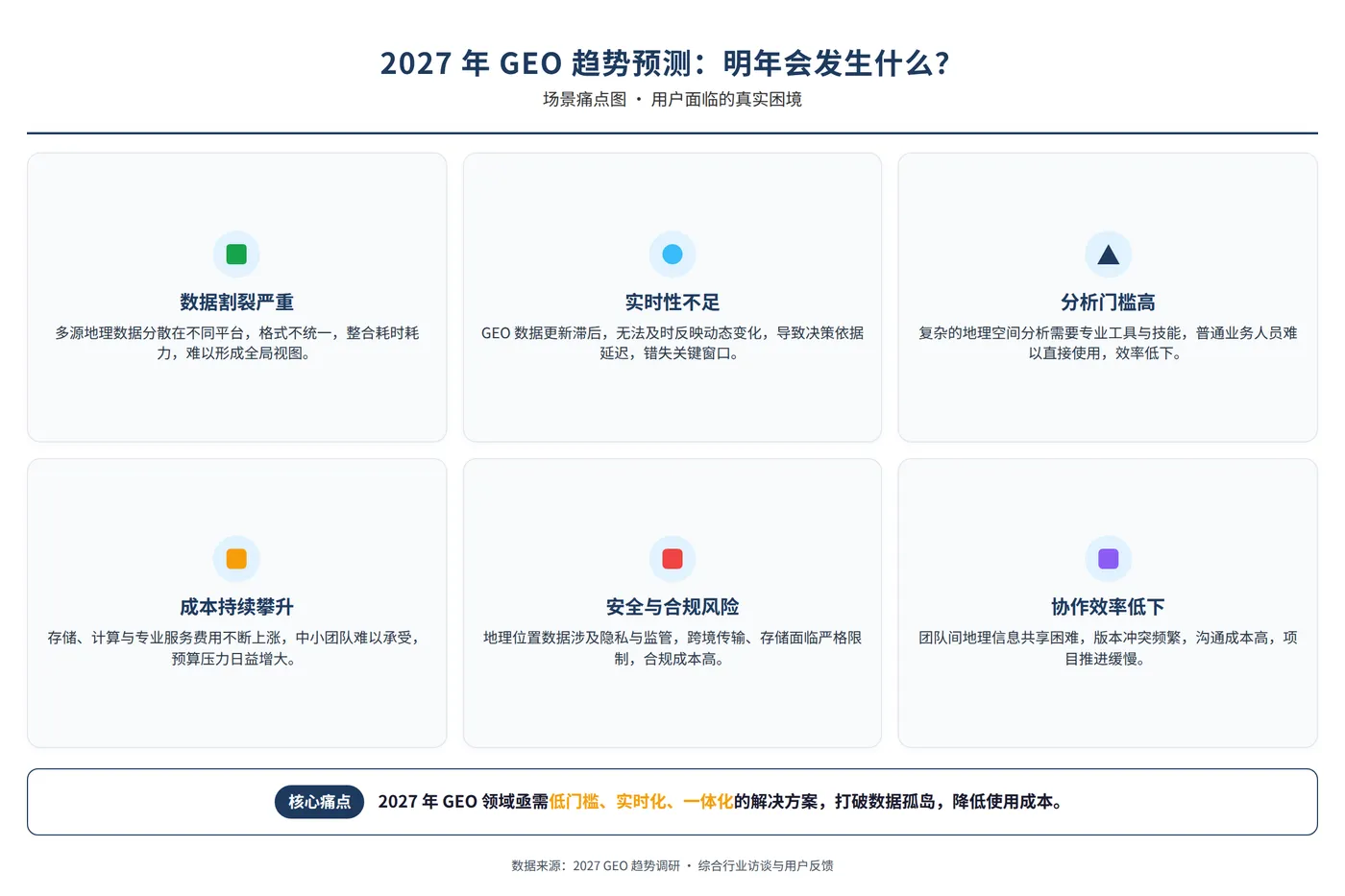 2027 年 GEO 趋势预测：明年会发生什么？

场景痛点图 · 用户面临的真实困境

数据割裂严重

多源地理数据分散在不同平台，格式不统一，整合耗时耗力，难以形成全局视图。

实时性不足

GEO 数据更新滞后，无法及时反映动态变化，导致决策依据延迟，错失关键窗口。

分析门槛高

复杂的地理空间分析需要专业工具与技能，普通业务人员难以直接使用，效率低下。

成本持续攀升

存储、计算与专业服务费用不断上涨，中小团队难以承受，预算压力日益增大。

安全与合规风险

地理位置数据涉及隐私与监管，跨境传输、存储面临严格限制，合规成本高。

协作效率低下

团队间地理信息共享困难，版本冲突频繁，沟通成本高，项目推进缓慢。

核心痛点 2027 年 GEO 领域亟需低门槛、实时化、一体化的解决方案，打破数据孤岛，降低使用成本。

数据来源：2027 GEO 趋势调研 · 综合行业访谈与用户反馈